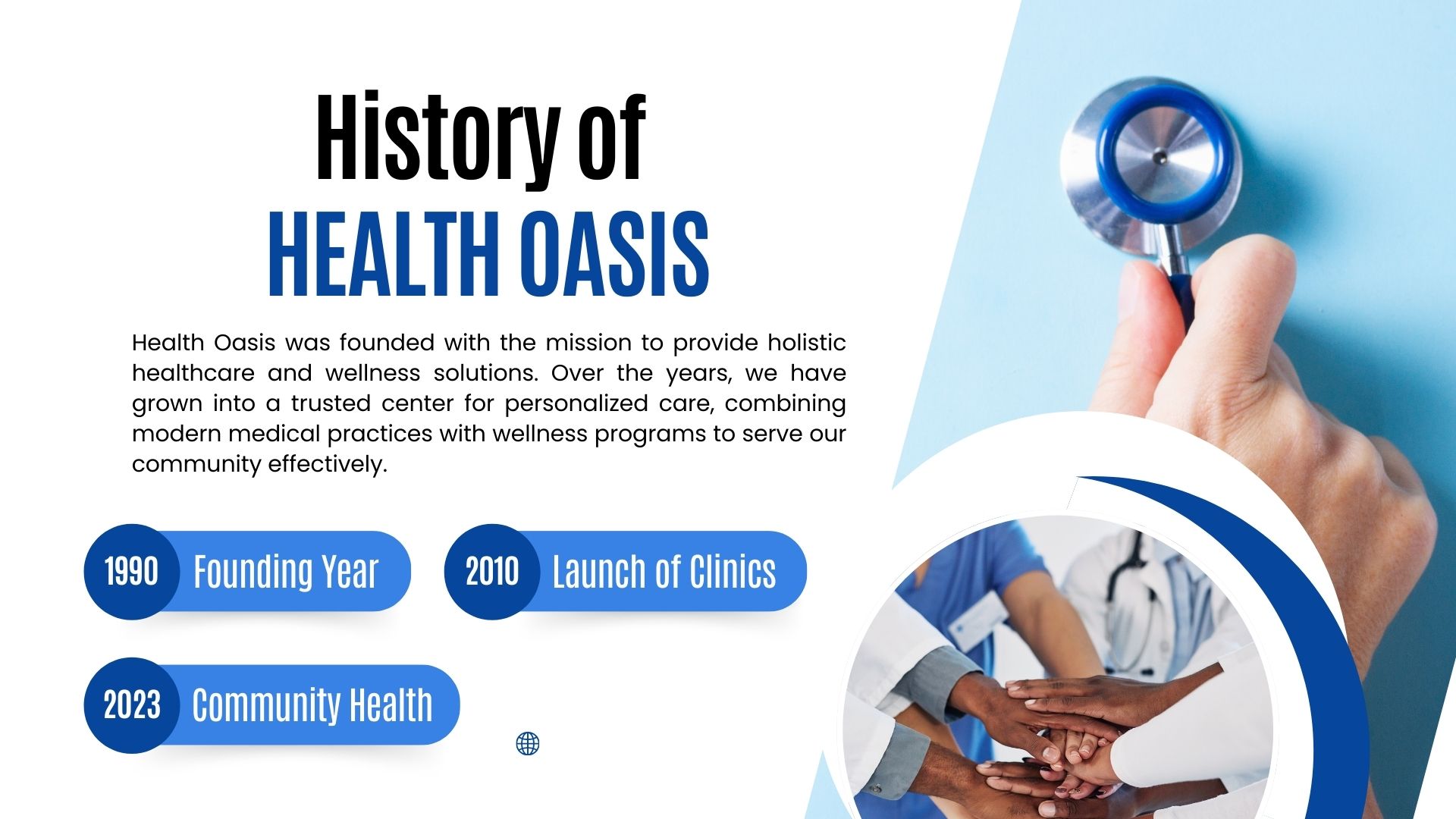 History of
HEALTH OASIS

Health Oasis was founded with the mission to provide holistic healthcare and wellness solutions. Over the years, we have grown into a trusted center for personalized care, combining modern medical practices with wellness programs to serve our community effectively.

1990 Founding Year

2010 Launch of Clinics

2023 Community Health